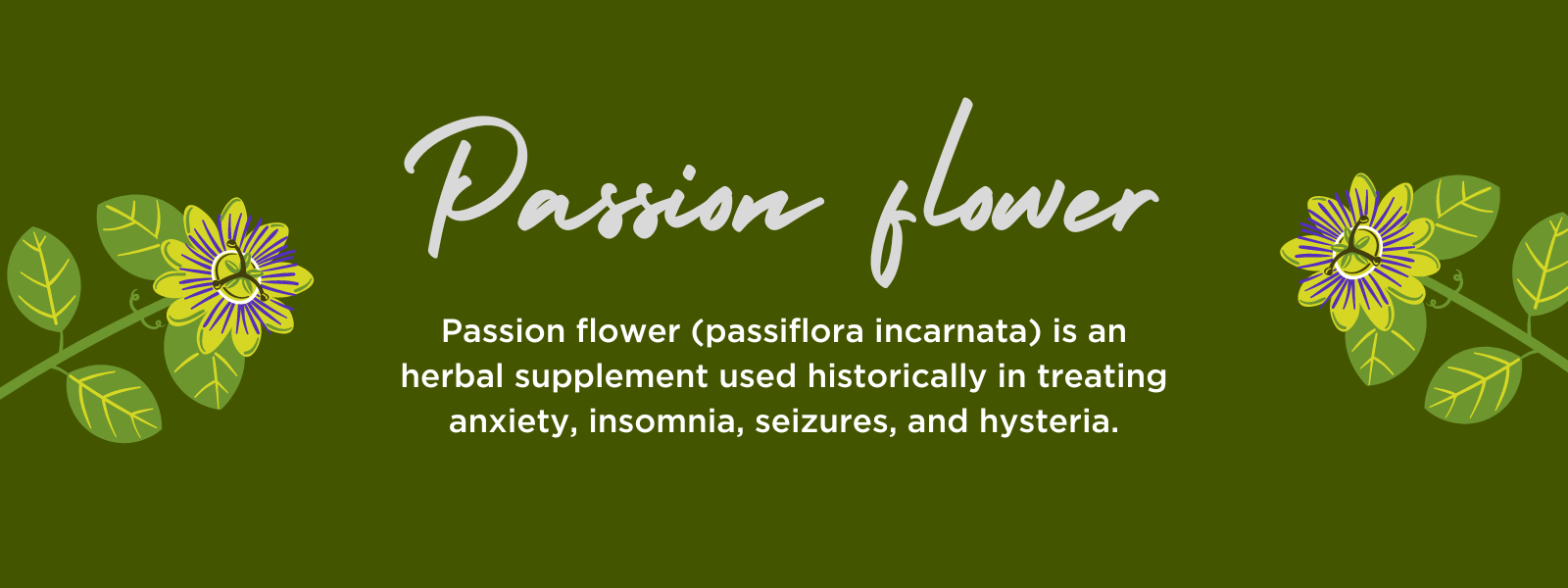 Passion flower

Passion flower (passiflora incarnata) is an herbal supplement used historically in treating anxiety, insomnia, seizures, and hysteria.